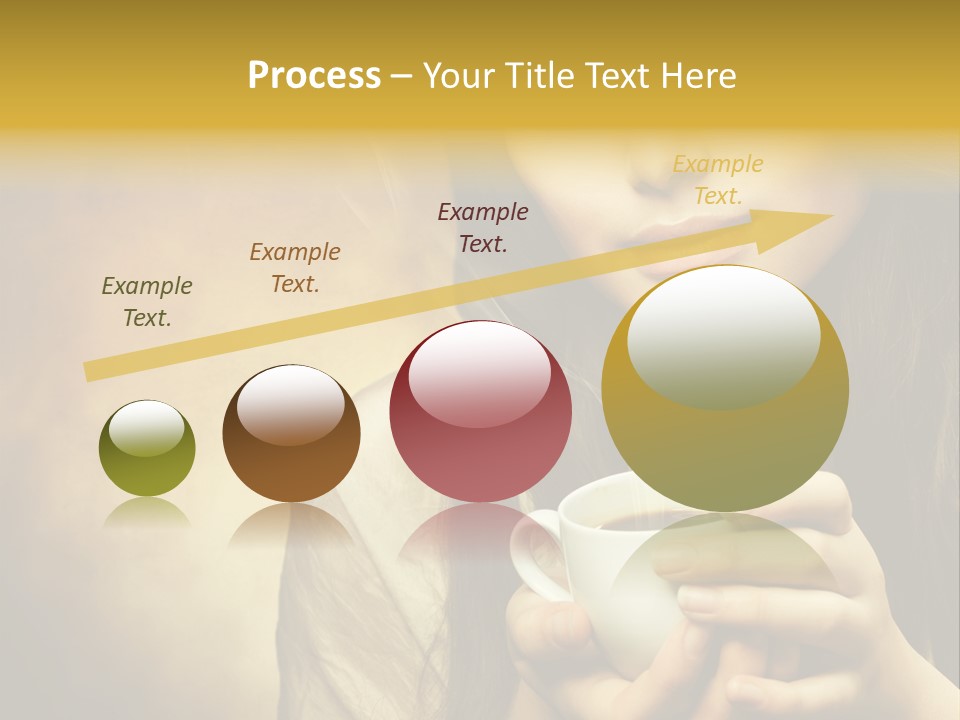 Process – Your Title Text Here

Example Text.

Example Text.

Example Text.

Example Text.